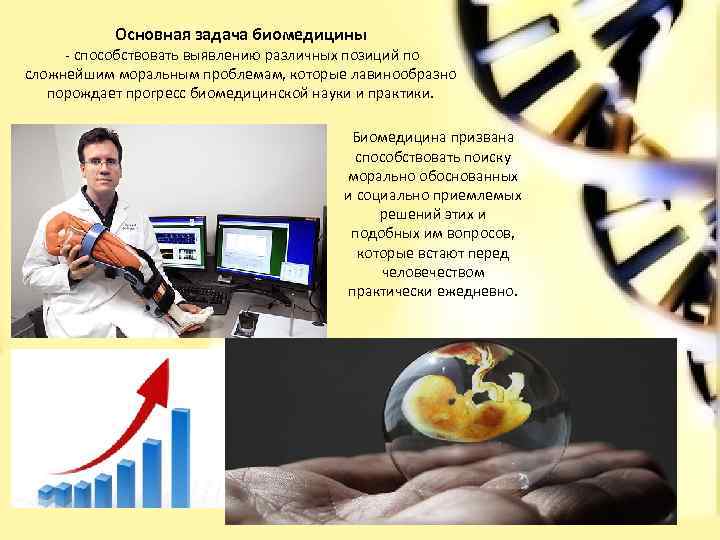 Основная задача биомедицины
- способствовать выявлению различных позиций по сложнейшим моральным проблемам, которые лавинообразно порождает прогресс биомедицинской науки и практики.

Биомедицина призвана способствовать поиску морально обоснованных и социально приемлемых решений этих и подобных им вопросов, которые встают перед человечеством практически ежедневно.